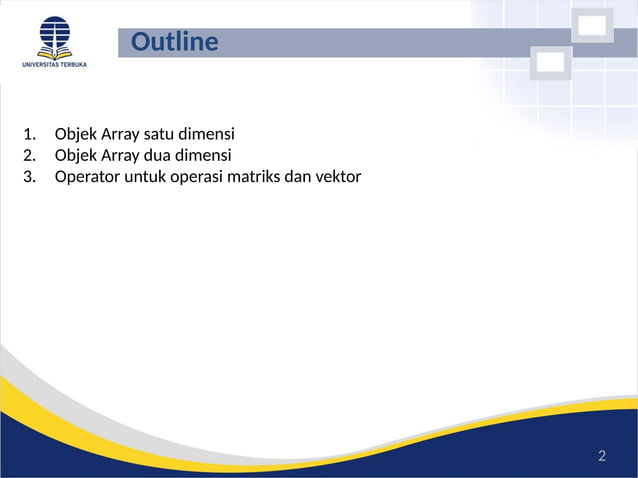 UNIVERSITAS TERBUKA

Outline

1. Objek Array satu dimensi
2. Objek Array dua dimensi
3. Operator untuk operasi matriks dan vektor

2